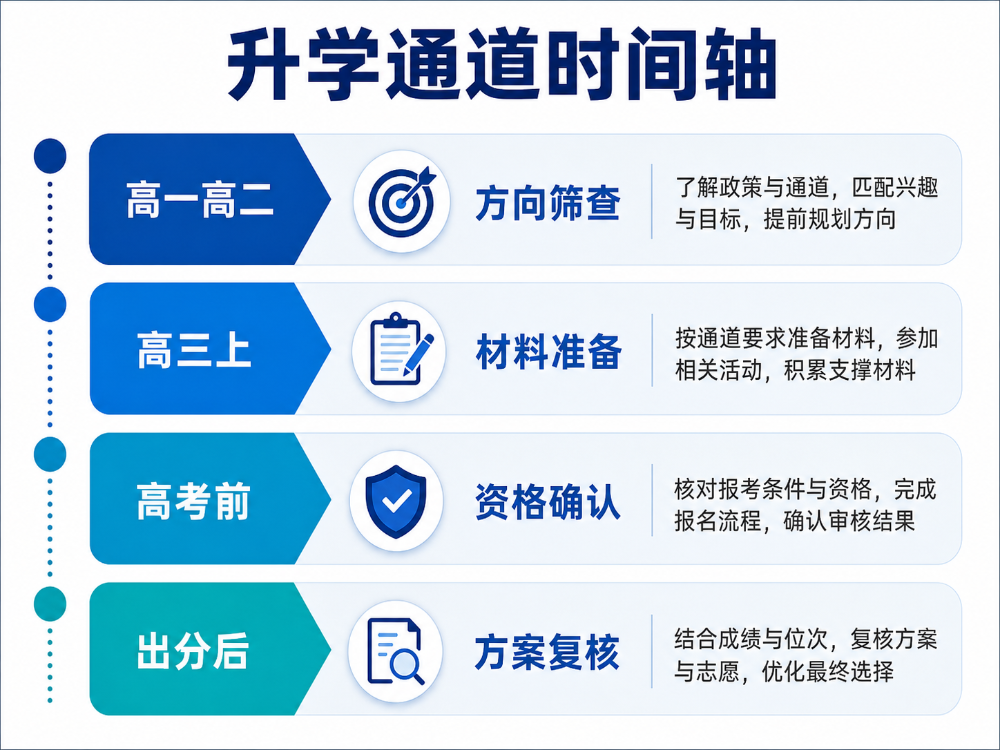 升学通道时间轴

高一高二
方向筛查
了解政策与通道，匹配兴趣与目标，提前规划方向

高三上
材料准备
按通道要求准备材料，参加相关活动，积累支撑材料

高考前
资格确认
核对报考条件与资格，完成报名流程，确认审核结果

出分后
方案复核
结合成绩与位次，复核方案与志愿，优化最终选择